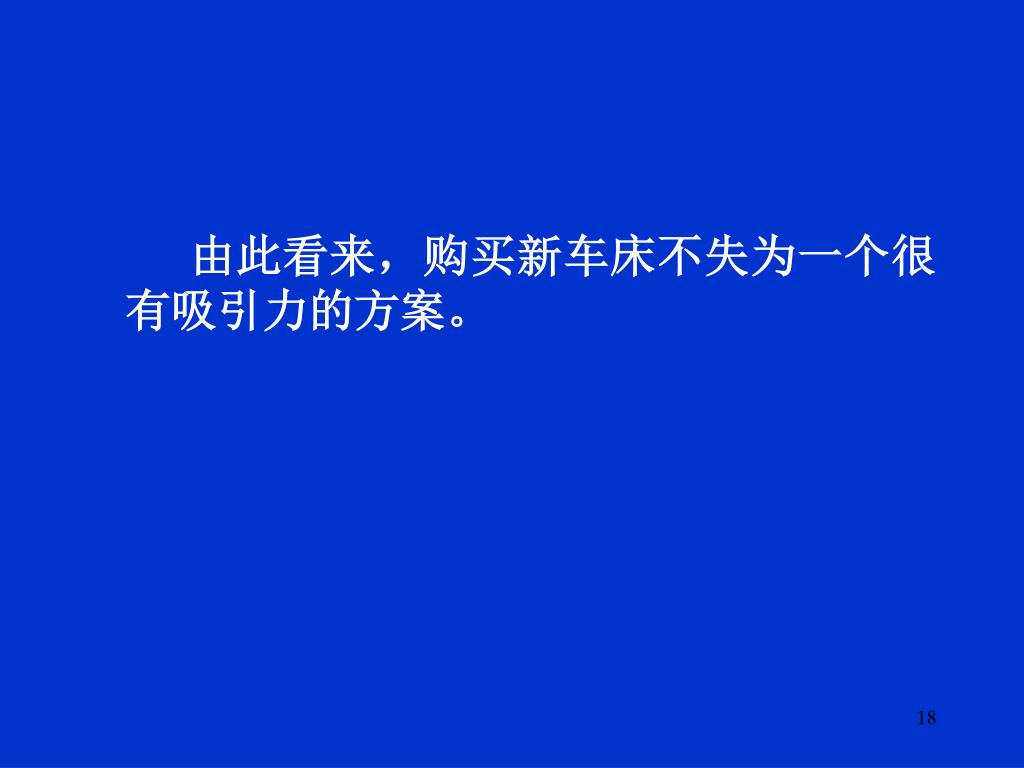 由此看来，购买新车床不失为一个很有吸引力的方案。

18